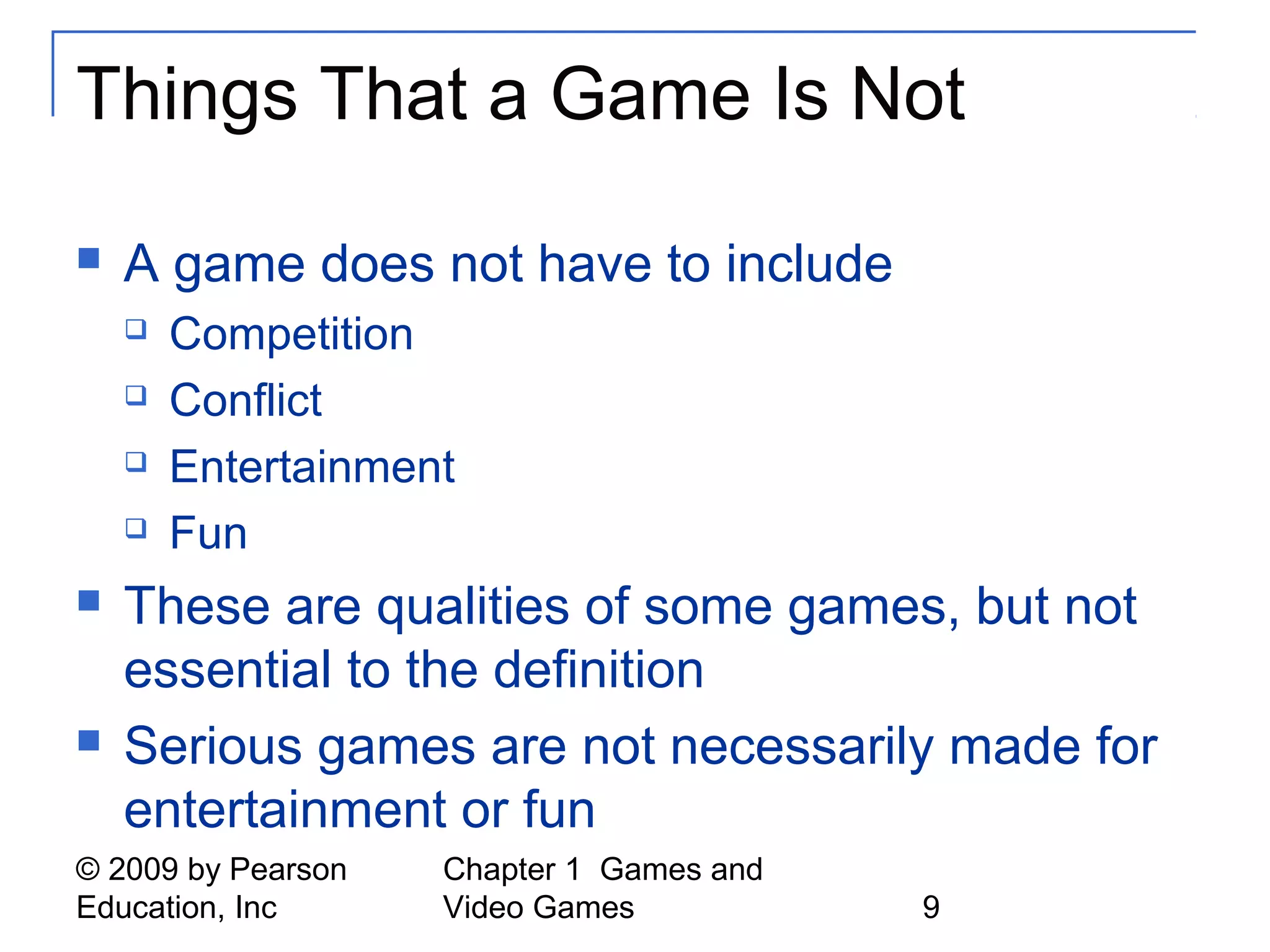 Things That a Game Is Not

- A game does not have to include
  - Competition
  - Conflict
  - Entertainment
  - Fun
- These are qualities of some games, but not essential to the definition
- Serious games are not necessarily made for entertainment or fun

© 2009 by Pearson Education, Inc

Chapter 1 Games and Video Games

9